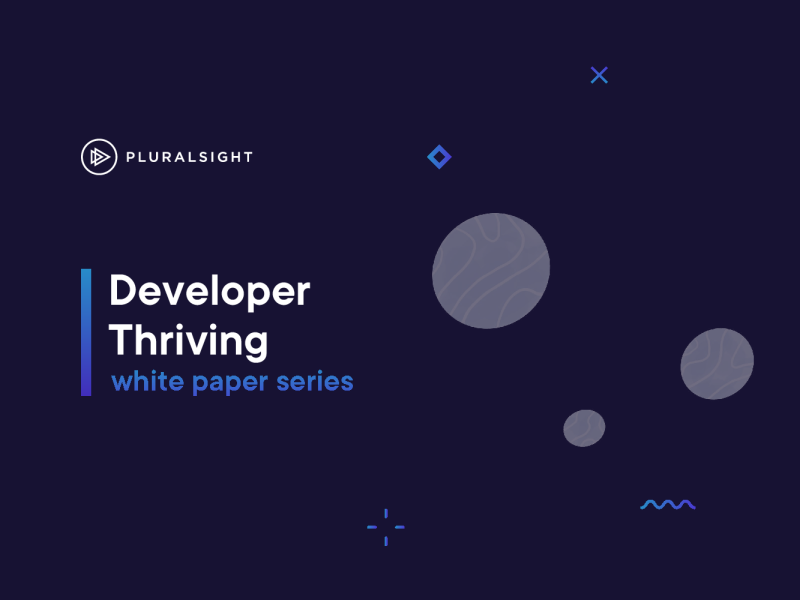 PLURALSIGHT

Developer Thriving
white paper series